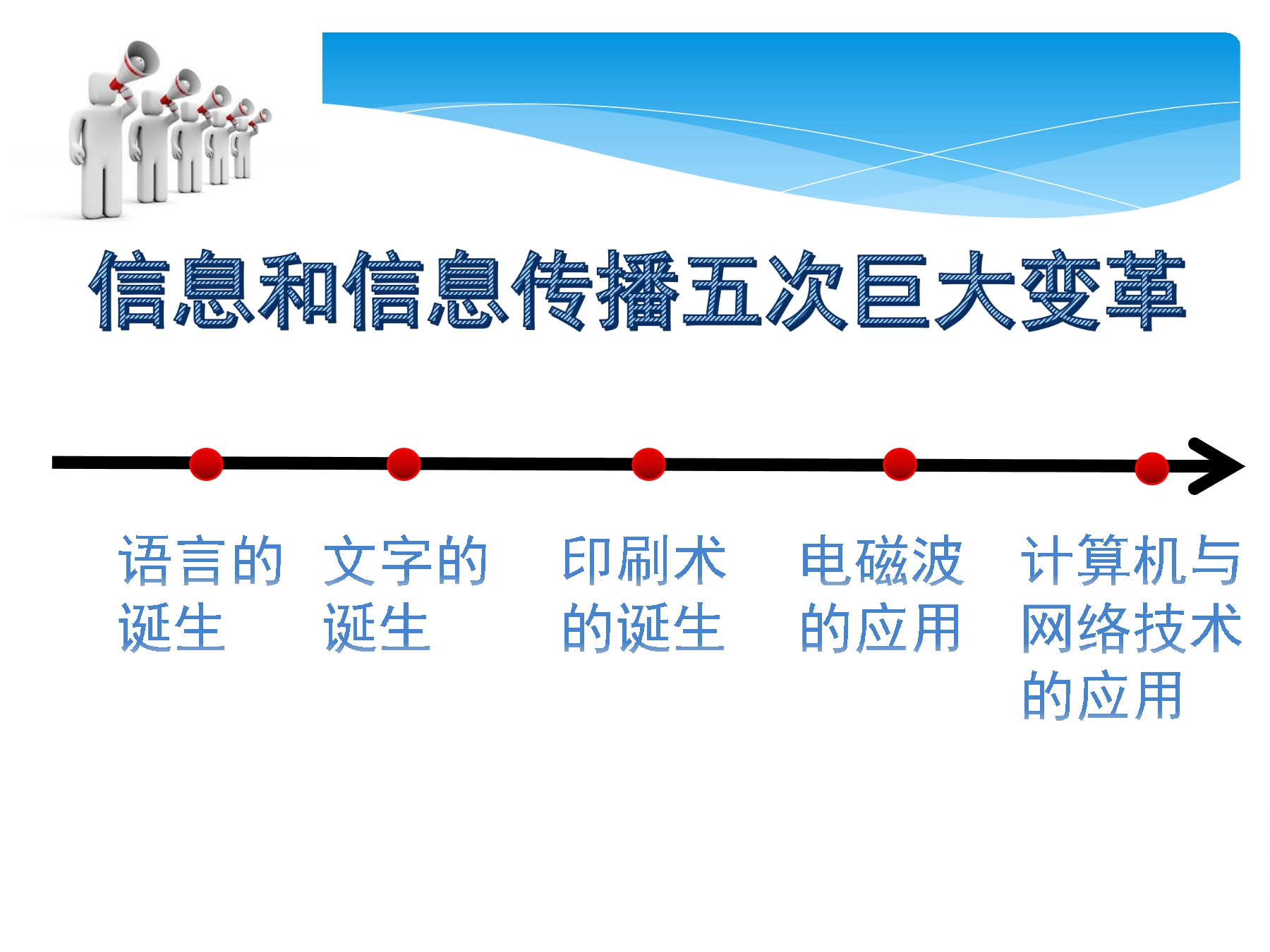 信息和信息传播五次巨大变革

语言的诞生

文字的诞生

印刷术的诞生

电磁波的应用

计算机与网络技术的应用